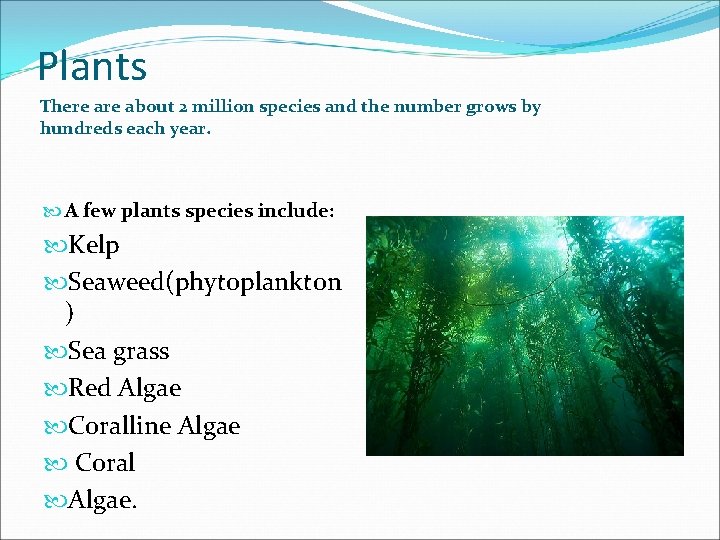 Plants

There are about 2 million species and the number grows by hundreds each year.

A few plants species include:

Kelp

Seaweed(phytoplankton)

Sea grass

Red Algae

Coralline Algae

Coral

Algae.